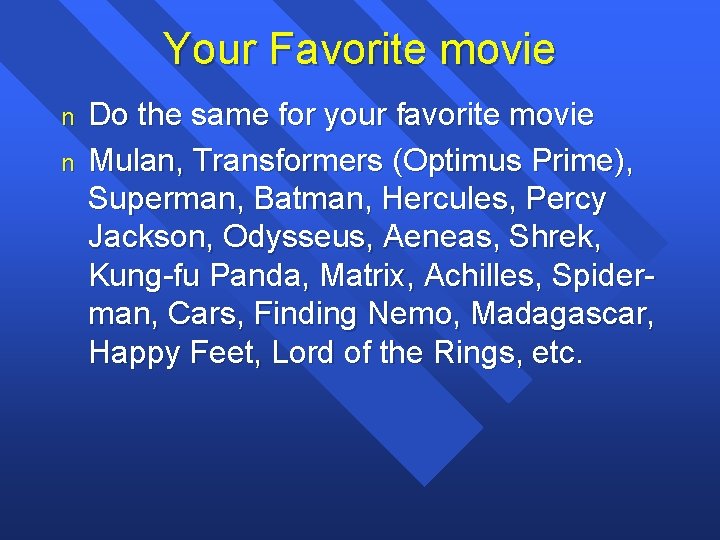 Your Favorite movie

n Do the same for your favorite movie

n Mulan, Transformers (Optimus Prime), Superman, Batman, Hercules, Percy Jackson, Odysseus, Aeneas, Shrek, Kung-fu Panda, Matrix, Achilles, Spider-man, Cars, Finding Nemo, Madagascar, Happy Feet, Lord of the Rings, etc.